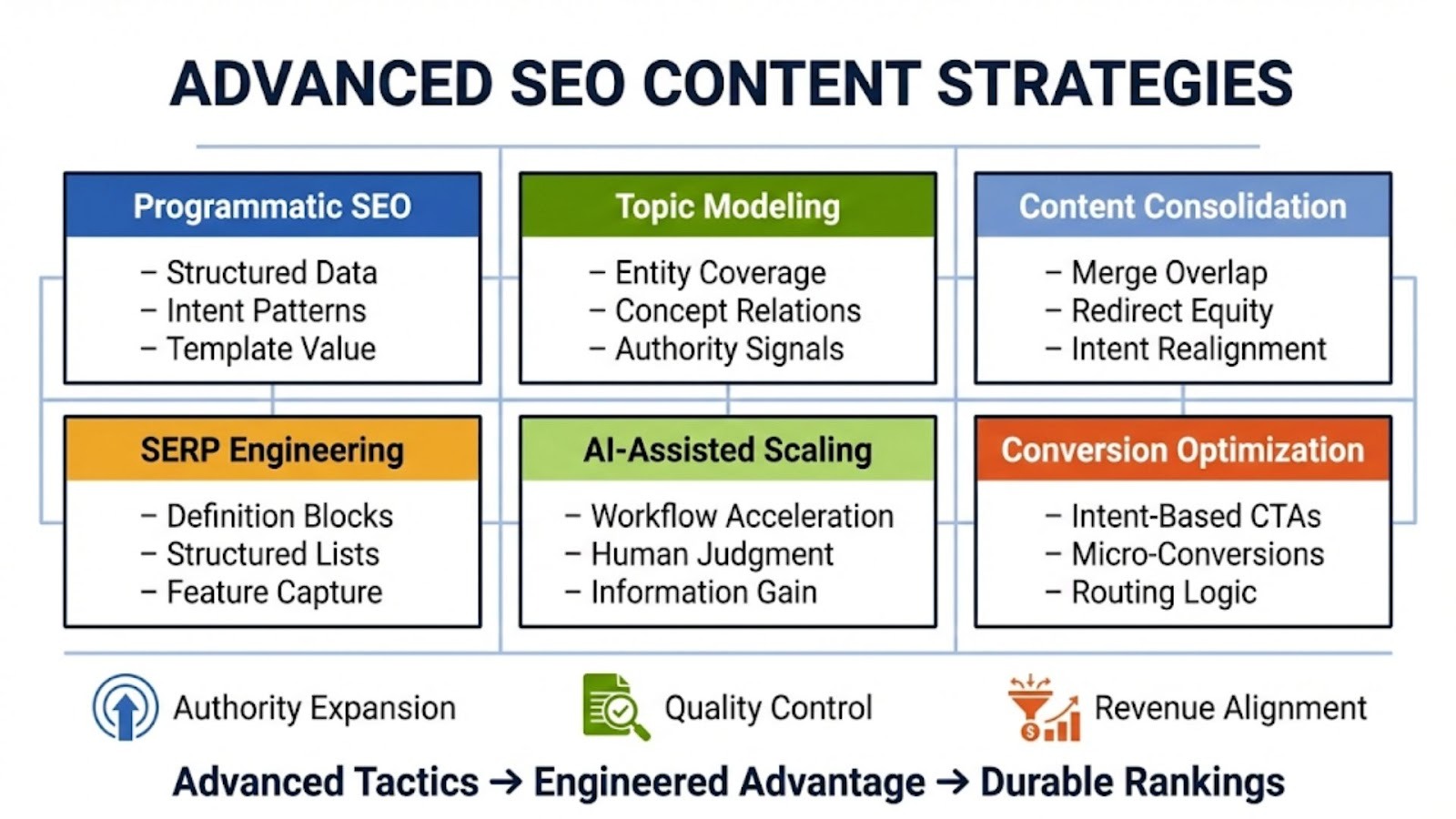 ADVANCED SEO CONTENT STRATEGIES

Programmatic SEO
– Structured Data
– Intent Patterns
– Template Value

Topic Modeling
– Entity Coverage
– Concept Relations
– Authority Signals

Content Consolidation
– Merge Overlap
– Redirect Equity
– Intent Realignment

SERP Engineering
– Definition Blocks
– Structured Lists
– Feature Capture

AI-Assisted Scaling
– Workflow Acceleration
– Human Judgment
– Information Gain

Conversion Optimization
– Intent-Based CTAs
– Micro-Conversions
– Routing Logic

Authority Expansion

Quality Control

Revenue Alignment

Advanced Tactics → Engineered Advantage → Durable Rankings